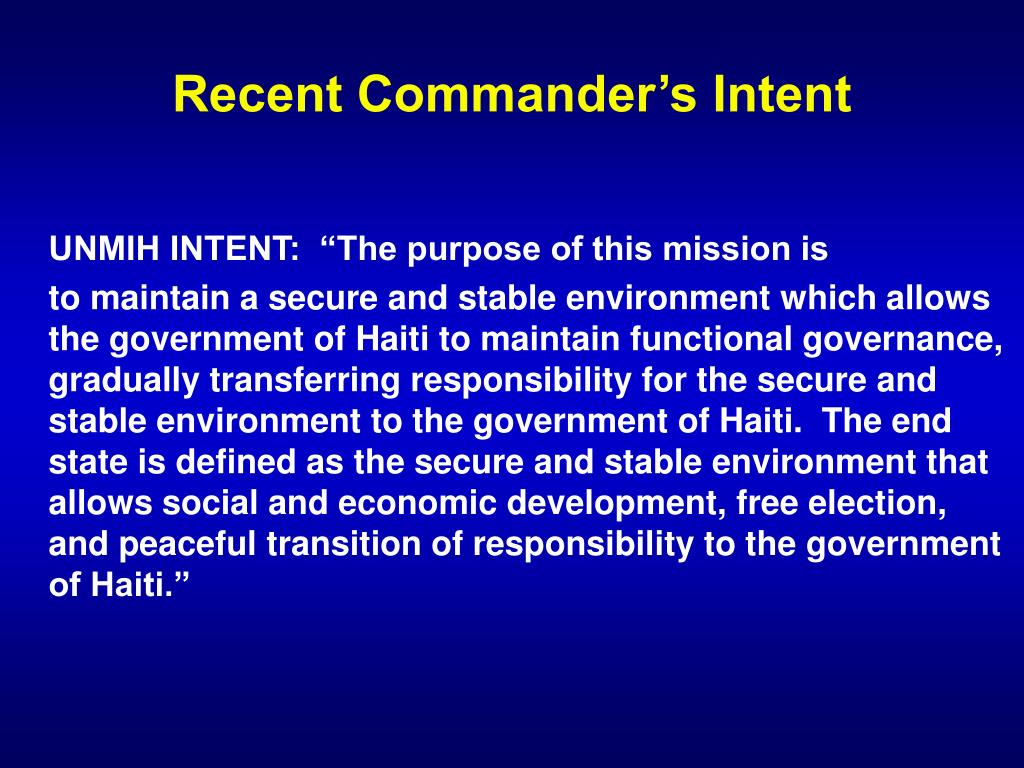 Recent Commander’s Intent

UNMIH INTENT: “The purpose of this mission is

to maintain a secure and stable environment which allows the government of Haiti to maintain functional governance, gradually transferring responsibility for the secure and stable environment to the government of Haiti. The end state is defined as the secure and stable environment that allows social and economic development, free election, and peaceful transition of responsibility to the government of Haiti.”